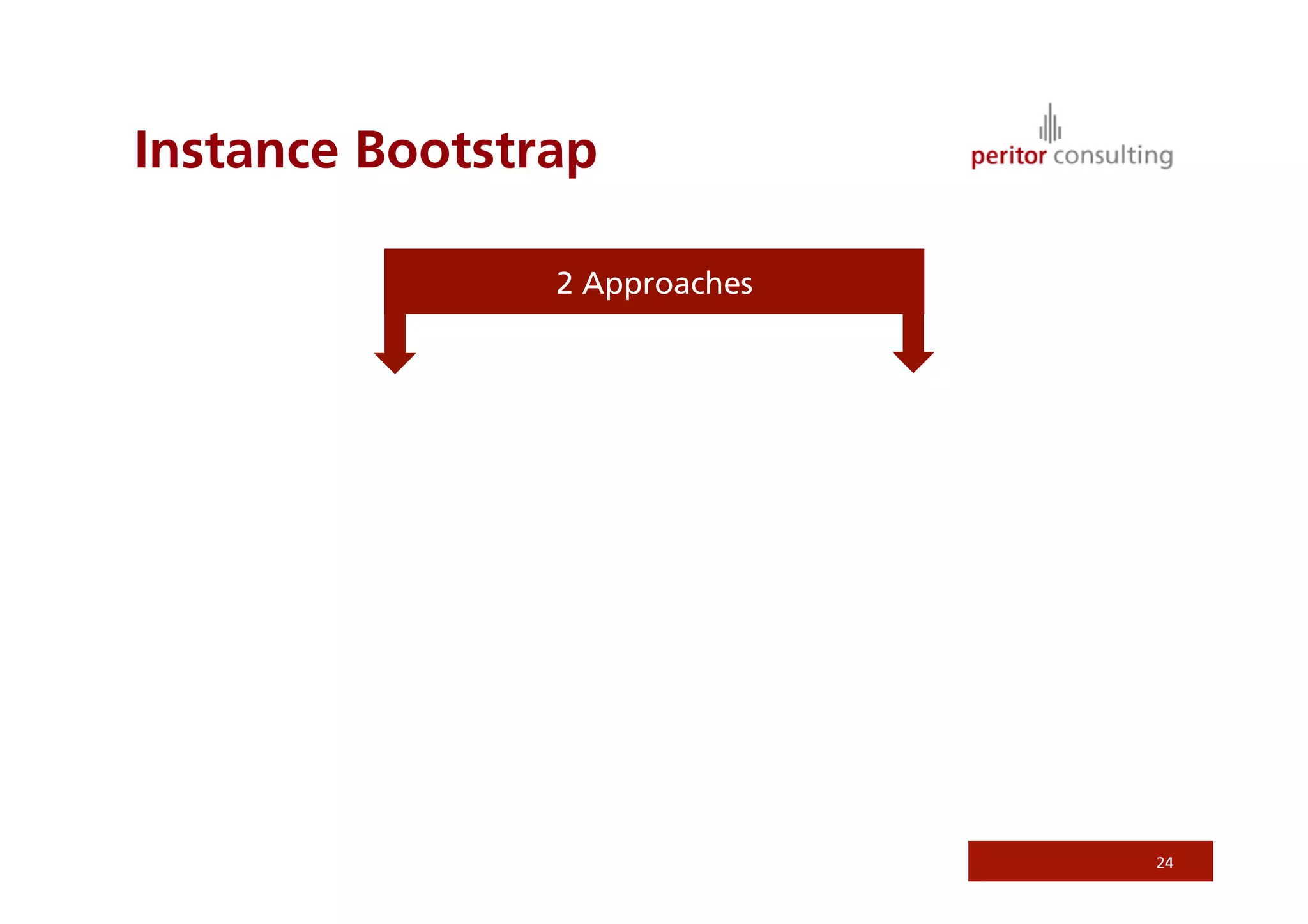 Instance Bootstrap

peritor consulting

2 Approaches

24